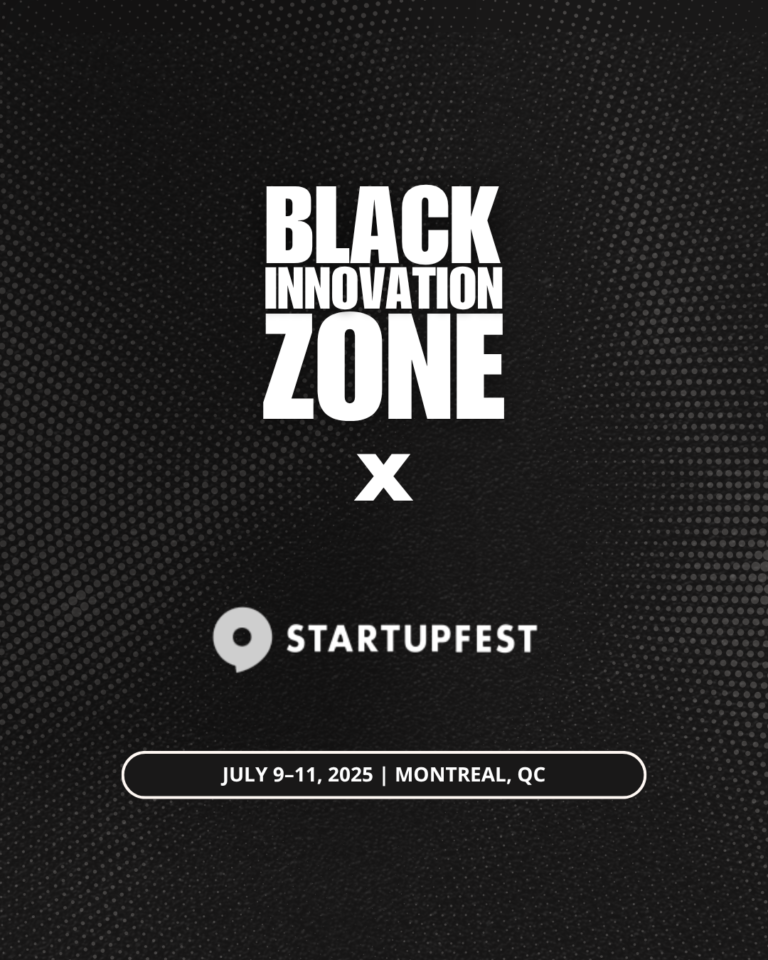 BLACK
INNOVATION
ZONE

X

STARTUPFEST

JULY 9–11, 2025 | MONTREAL, QC